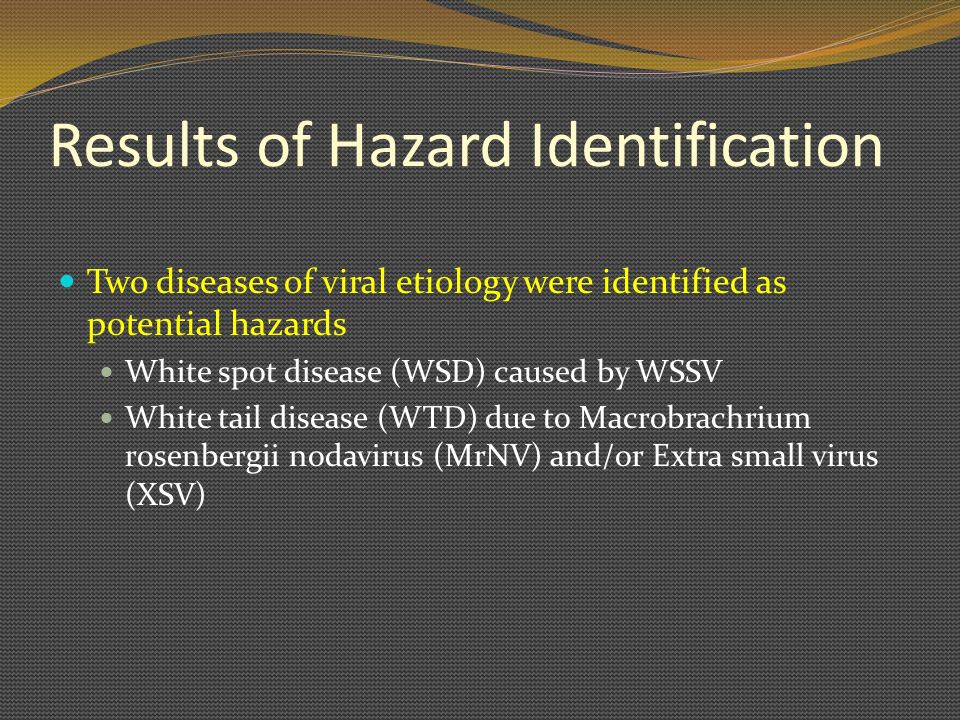 Results of Hazard Identification

Two diseases of viral etiology were identified as potential hazards

White spot disease (WSD) caused by WSSV

White tail disease (WTD) due to Macrobrachrium rosenbergii nodavirus (MrNV) and/or Extra small virus (XSV)